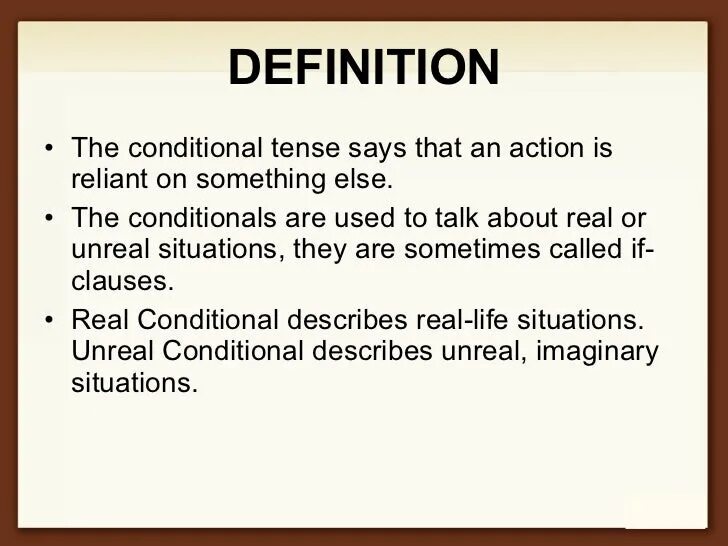 DEFINITION

• The conditional tense says that an action is reliant on something else.

• The conditionals are used to talk about real or unreal situations, they are sometimes called if-clauses.

• Real Conditional describes real-life situations. Unreal Conditional describes unreal, imaginary situations.